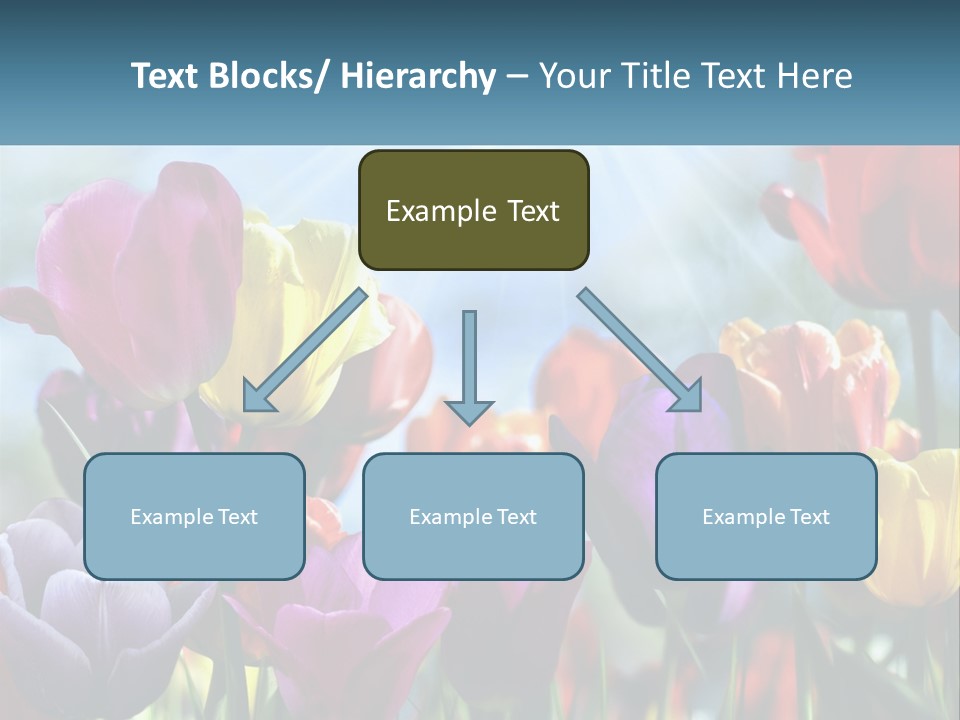 Text Blocks/ Hierarchy – Your Title Text Here

Example Text

Example Text

Example Text

Example Text